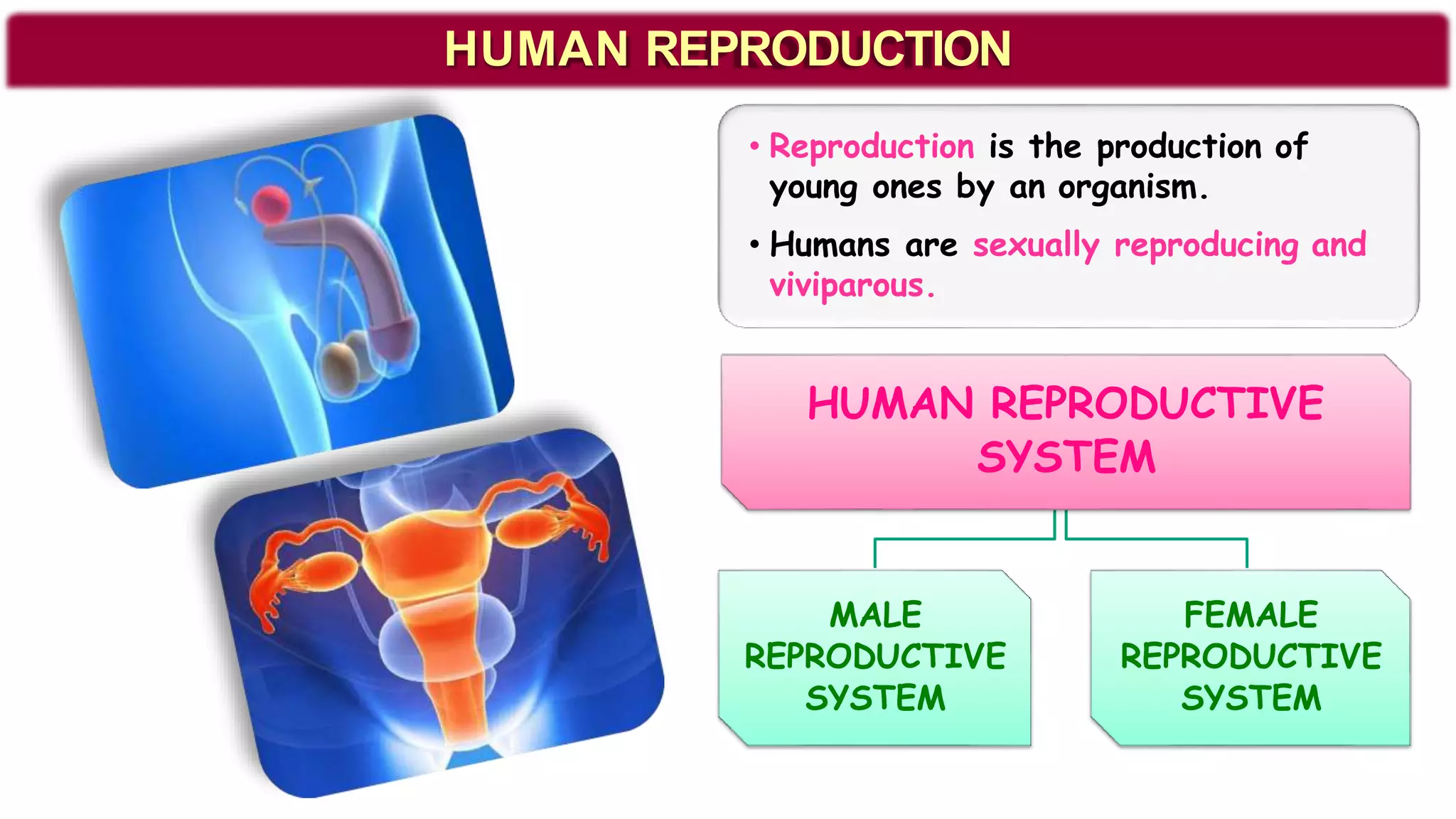 HUMAN REPRODUCTION

• Reproduction is the production of young ones by an organism.

• Humans are sexually reproducing and viviparous.

HUMAN REPRODUCTIVE SYSTEM

MALE REPRODUCTIVE SYSTEM

FEMALE REPRODUCTIVE SYSTEM